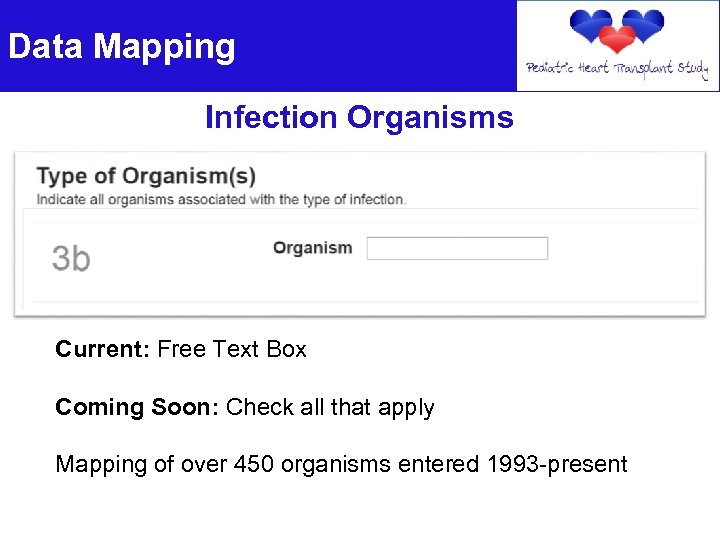 Data Mapping

Pediatric Heart Transplant Study

Infection Organisms

Type of Organism(s)
Indicate all organisms associated with the type of infection.

3b

Organism

Current: Free Text Box

Coming Soon: Check all that apply

Mapping of over 450 organisms entered 1993-present